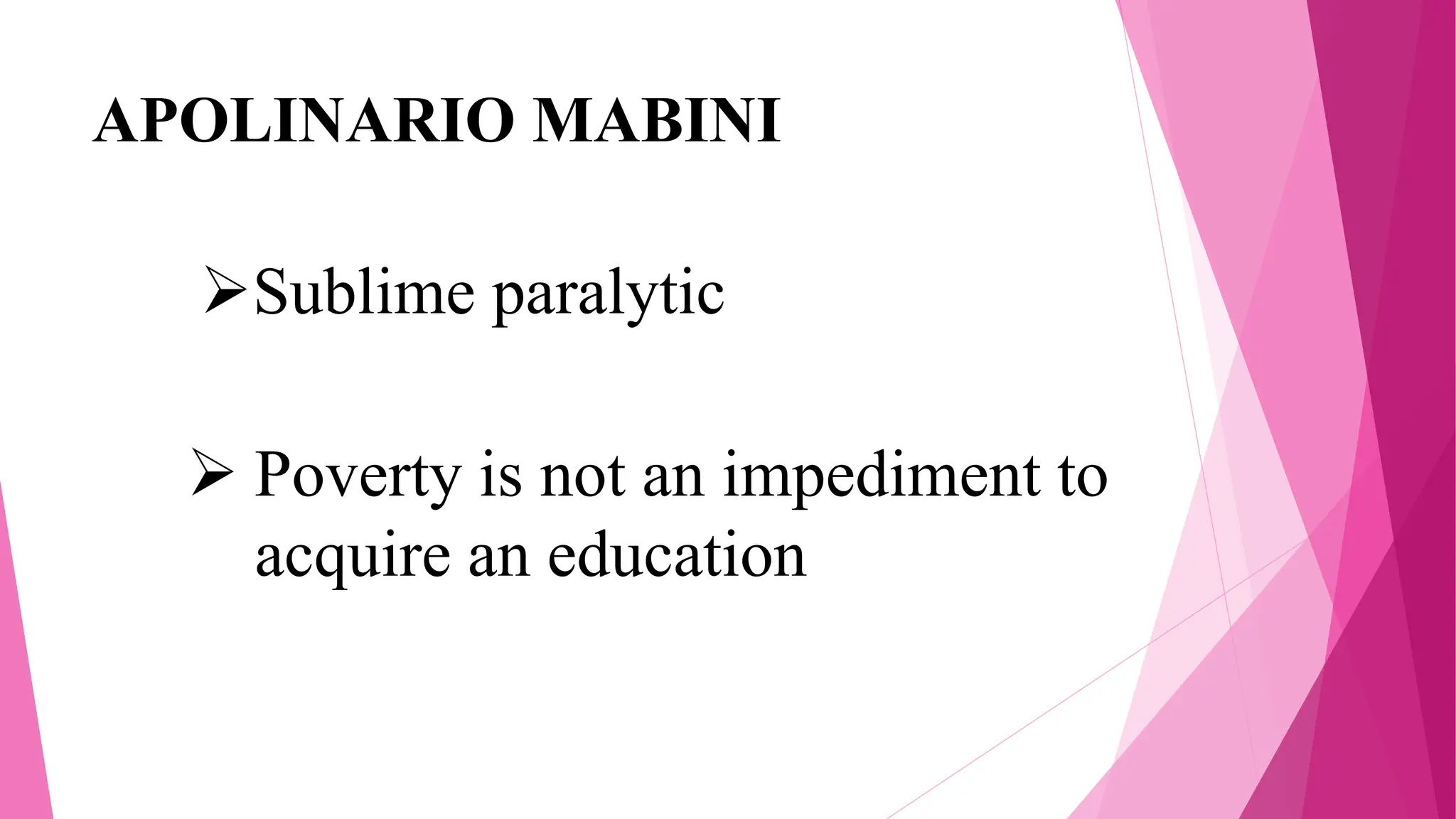 APOLINARIO MABINI

➢Sublime paralytic

➢ Poverty is not an impediment to acquire an education